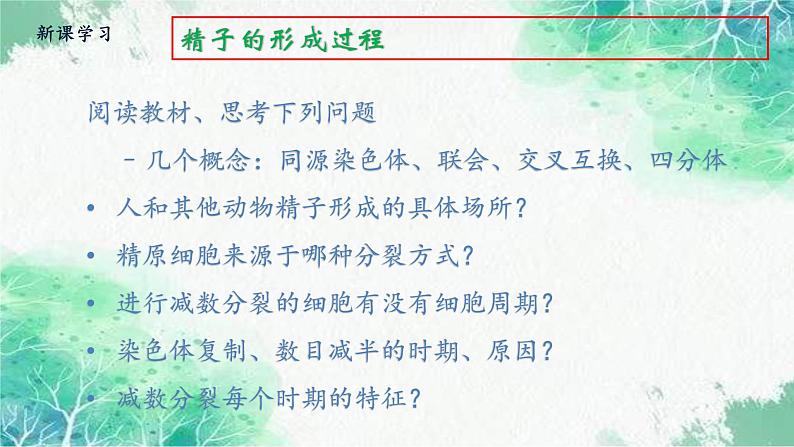 新课学习

精子的形成过程

阅读教材、思考下列问题

– 几个概念：同源染色体、联会、交叉互换、四分体

• 人和其他动物精子形成的具体场所？

• 精原细胞来源于哪种分裂方式？

• 进行减数分裂的细胞有没有细胞周期？

• 染色体复制、数目减半的时期、原因？

• 减数分裂每个时期的特征？